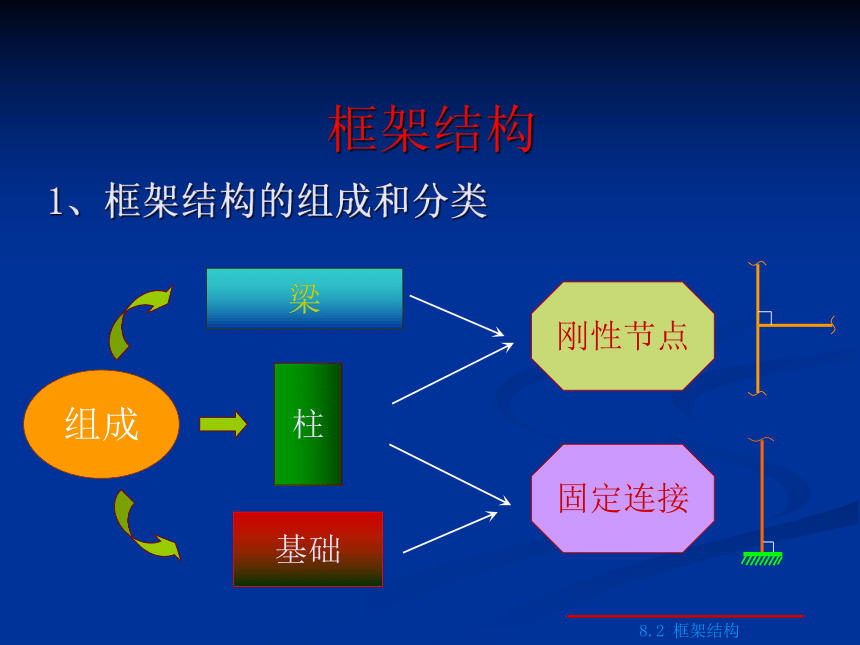 框架结构

1、框架结构的组成和分类

组成

梁

柱

基础

刚性节点

固定连接

8.2 框架结构